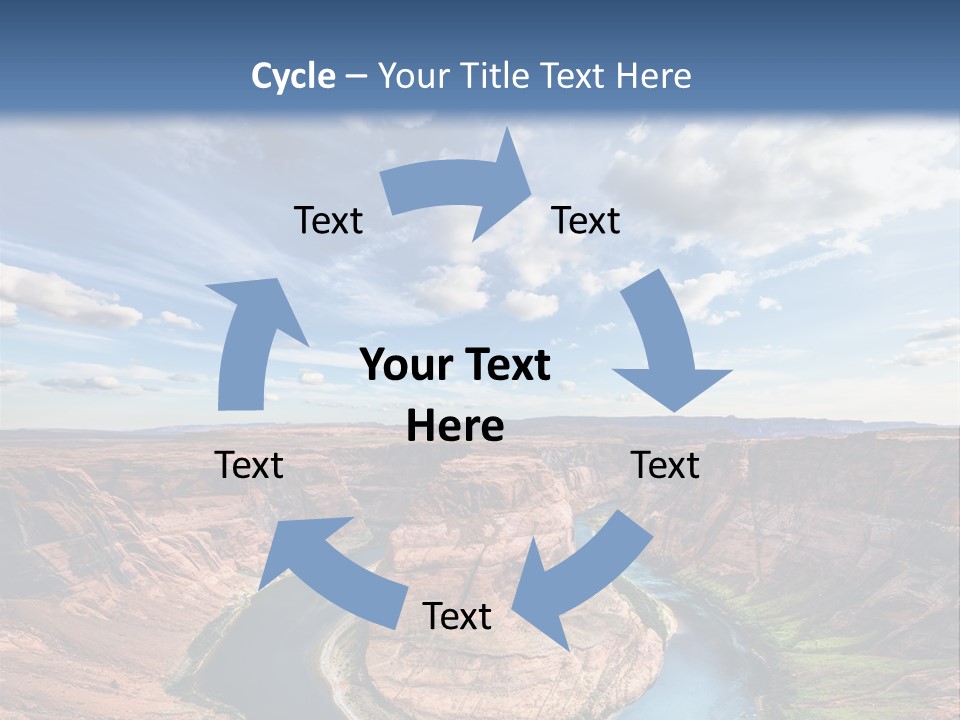 Cycle – Your Title Text Here

Text

Text

Your Text Here

Text

Text

Text